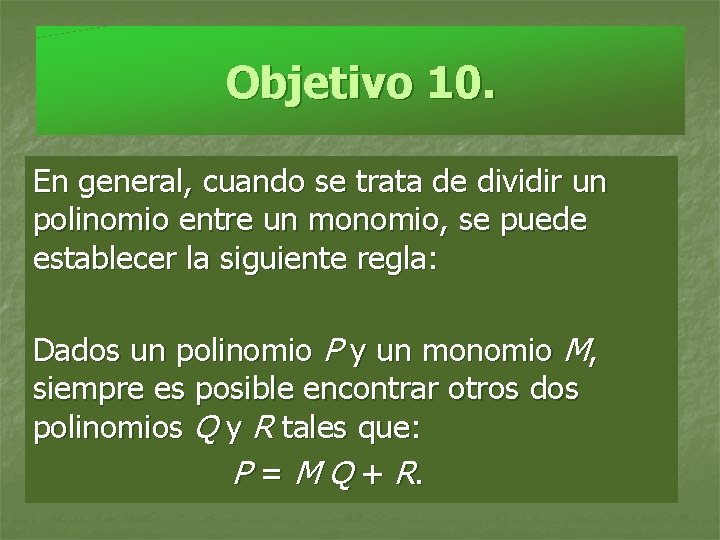 Objetivo 10.

En general, cuando se trata de dividir un polinomio entre un monomio, se puede establecer la siguiente regla:

Dados un polinomio $P$ y un monomio $M$, siempre es posible encontrar otros dos polinomios $Q$ y $R$ tales que:

$P = MQ + R$.